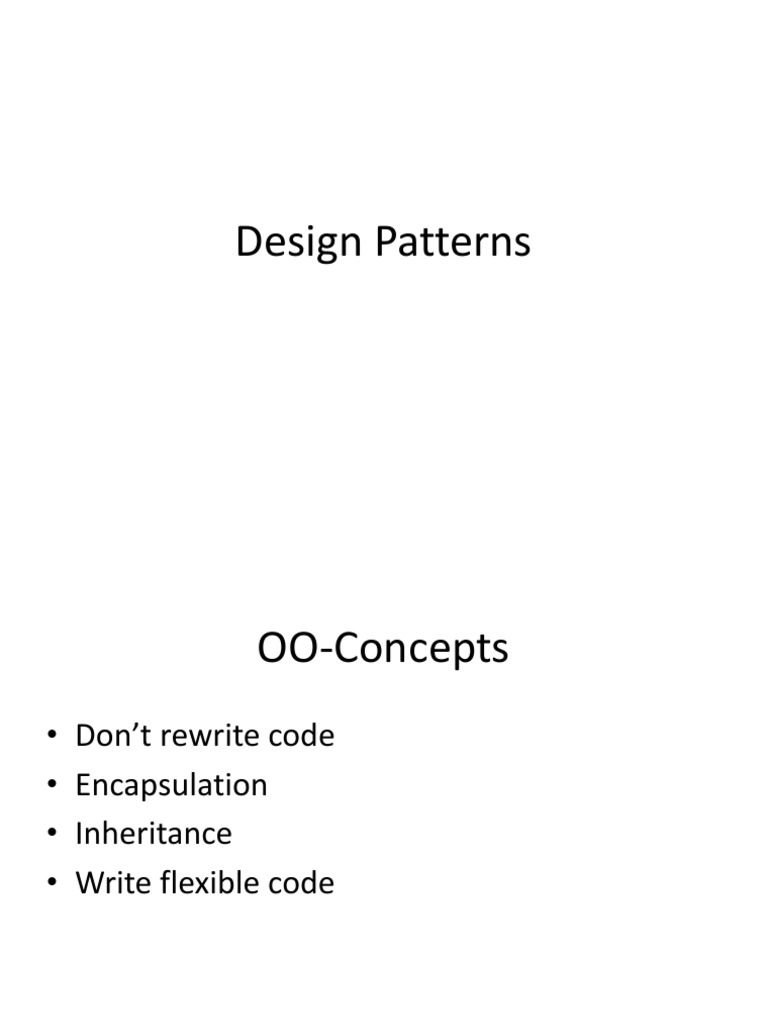 Design Patterns

OO-Concepts

• Don’t rewrite code
• Encapsulation
• Inheritance
• Write flexible code